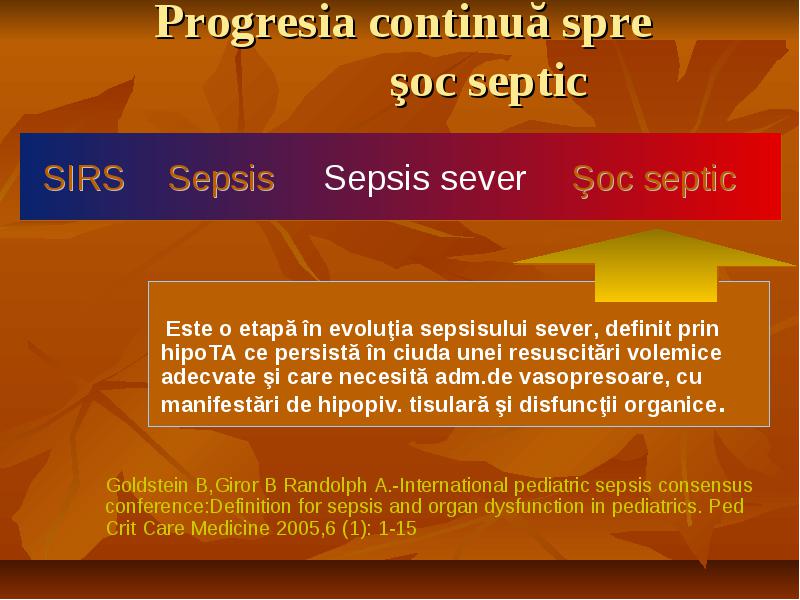 Progresia continuă spre şoc septic

SIRS Sepsis Sepsis sever Şoc septic

Este o etapă în evoluţia sepsisului sever, definit prin hipoTA ce persistă în ciuda unei resuscitări volemice adecvate şi care necesită adm.de vasopresoare, cu manifestări de hipopiv. tisulară şi disfuncţii organice.

Goldstein B,Giror B Randolph A.-International pediatric sepsis consensus conference:Definition for sepsis and organ dysfunction in pediatrics. Ped Crit Care Medicine 2005,6 (1): 1-15